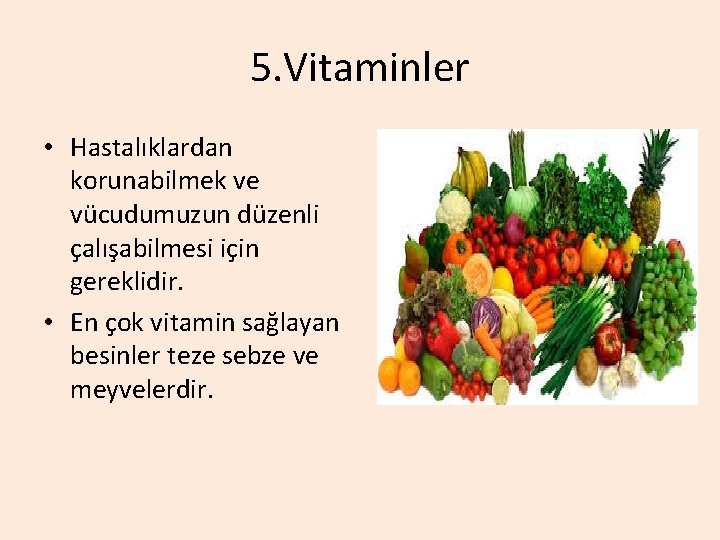 5.Vitaminler

• Hastalıklardan korunabilmek ve vücudumuzun düzenli çalışabilmesi için gereklidir.
• En çok vitamin sağlayan besinler teze sebze ve meyvelerdir.